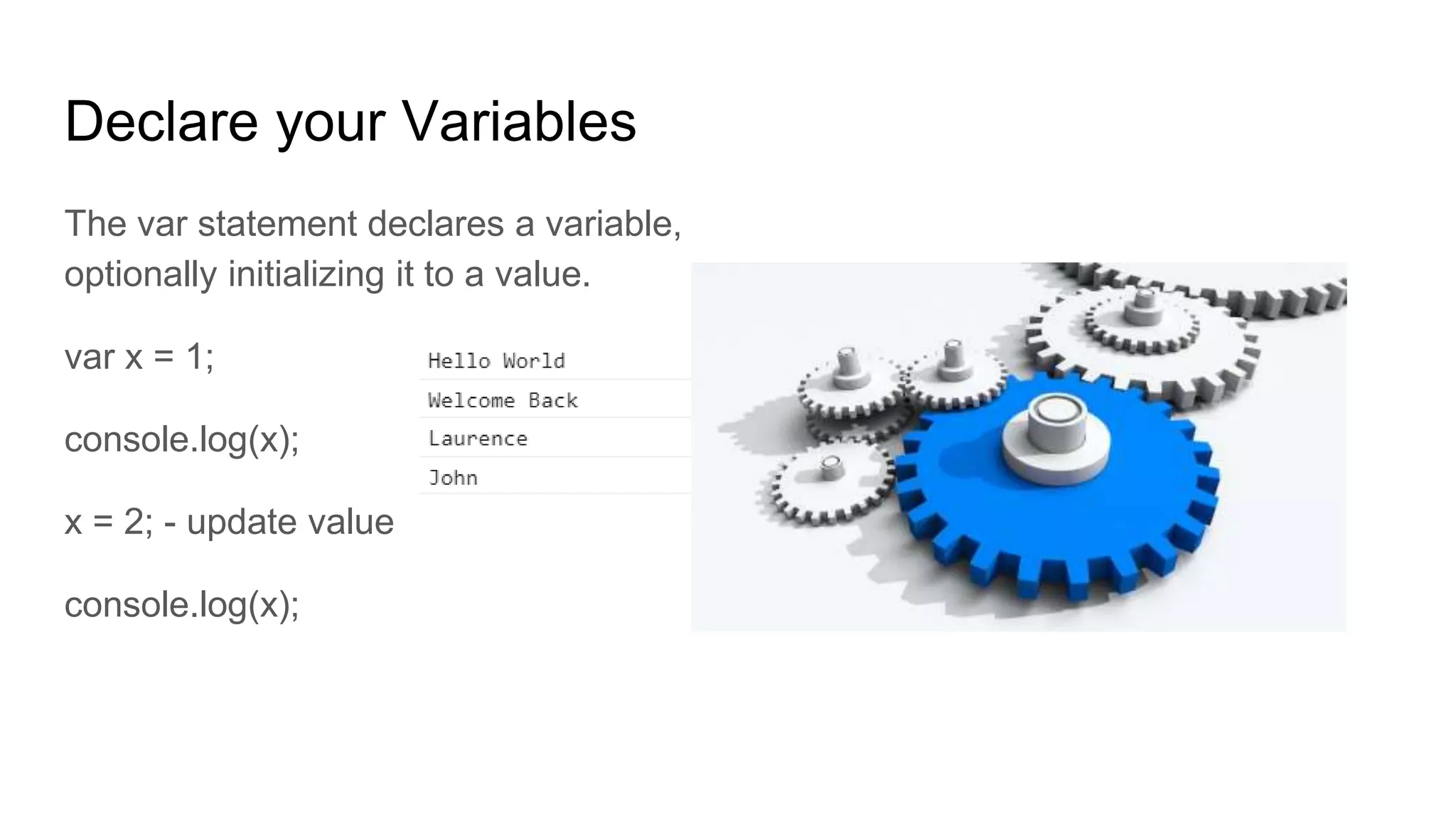 Declare your Variables

The var statement declares a variable, optionally initializing it to a value.

var x = 1;

console.log(x);

x = 2; - update value

console.log(x);

Hello World
Welcome Back
Laurence
John